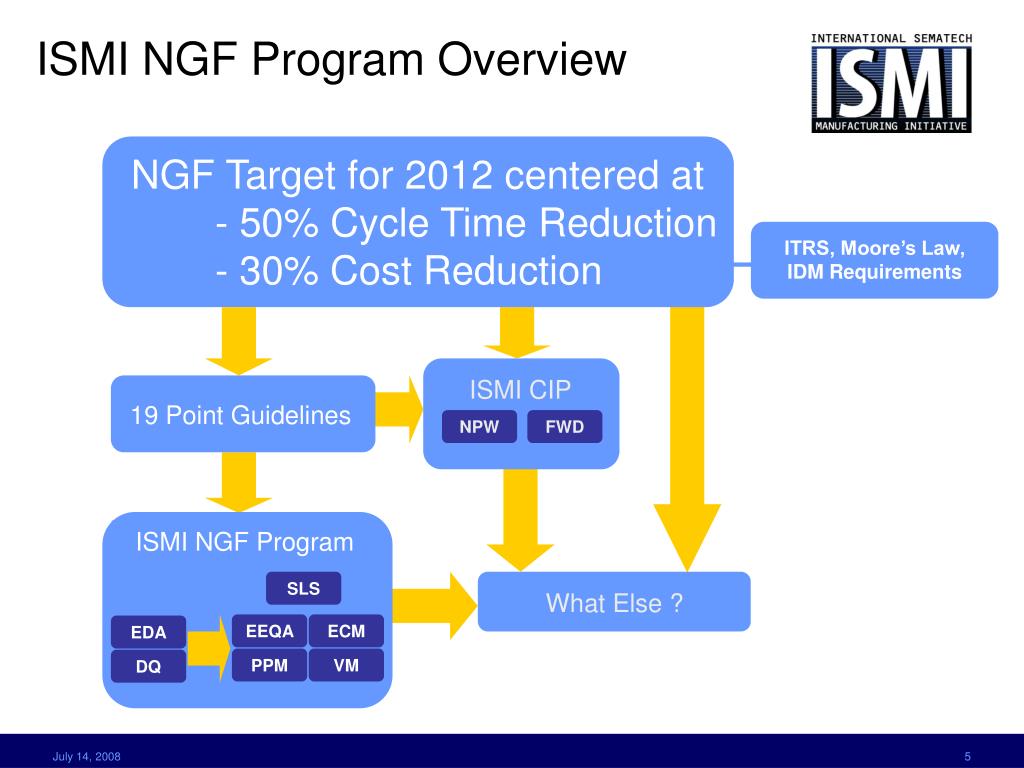 ISMI NGF Program Overview

INTERNATIONAL SEMATECH
ISMI
MANUFACTURING INITIATIVE

NGF Target for 2012 centered at
- 50% Cycle Time Reduction
- 30% Cost Reduction

ITRS, Moore's Law, IDM Requirements

19 Point Guidelines

ISMI CIP
NPW
FWD

ISMI NGF Program
SLS
EDA
DQ
EEQA
ECM
PPM
VM

What Else ?

July 14, 2008

5